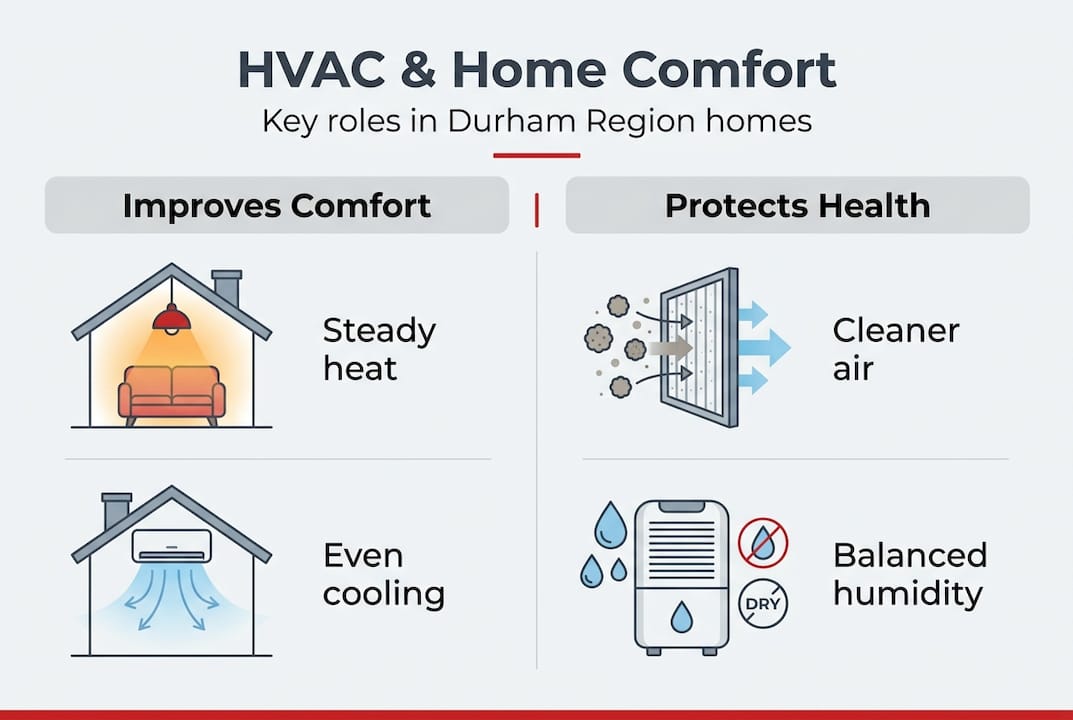 HVAC & Home Comfort

Key roles in Durham Region homes

Improves Comfort

Steady heat

Even cooling

Protects Health

Cleaner air

DRY

Balanced humidity